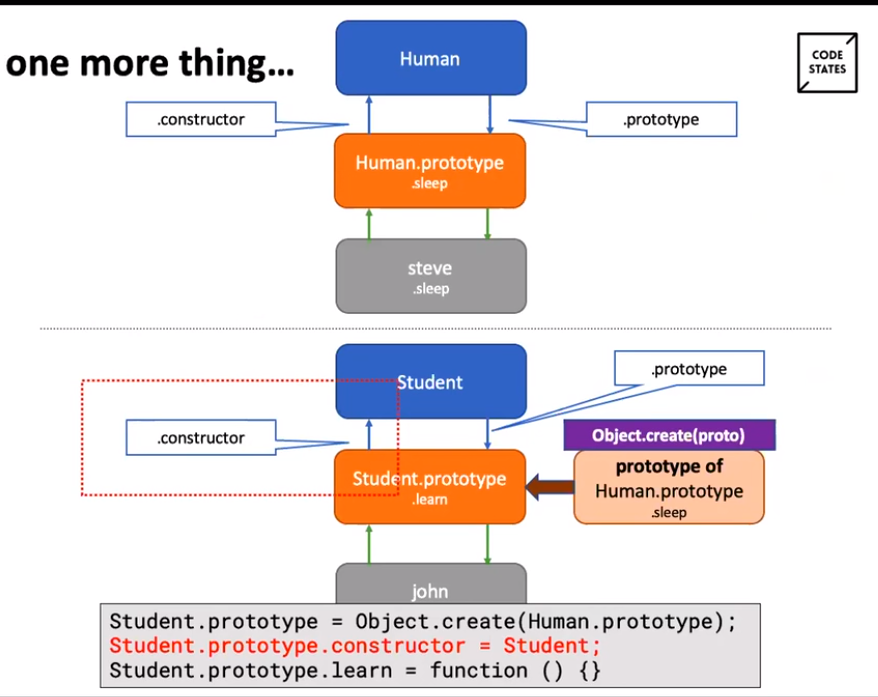 one more thing...

CODE STATES

Human

.constructor

.prototype

Human.prototype
.sleep

steve
.sleep

Student

.prototype

.constructor

Object.create(proto)

Student.prototype
.learn

prototype of
Human.prototype
.sleep

john

Student.prototype = Object.create(Human.prototype);
Student.prototype.constructor = Student;
Student.prototype.learn = function () {}